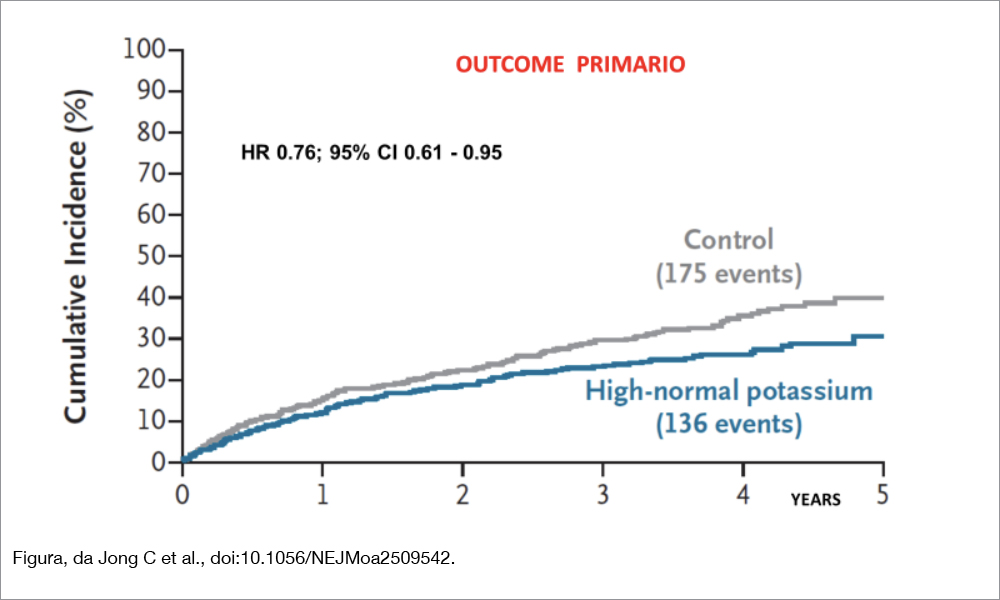 OUTCOME PRIMARIO

HR 0.76; 95% CI 0.61 - 0.95

Cumulative Incidence (%)

100
90
80
70
60
50
40
30
20
10
0

Control
(175 events)

High-normal potassium
(136 events)

0 1 2 3 4 5
YEARS

Figura, da Jong C et al., doi:10.1056/NEJMoa2509542.